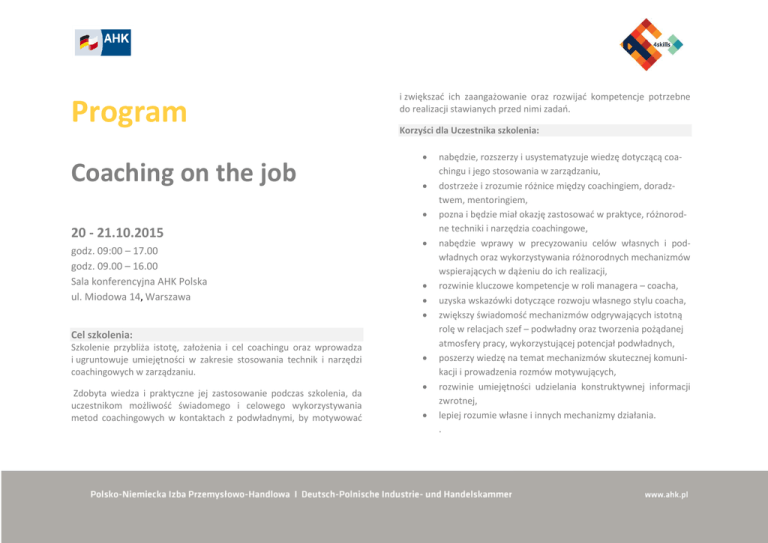 AHK

4skills

Program

Coaching on the job

20 - 21.10.2015
godz. 09:00 – 17.00
godz. 09.00 – 16.00
Sala konferencyjna AHK Polska
ul. Miodowa 14, Warszawa

Cel szkolenia:
Szkolenie przybliża istotę, założenia i cel coachingu oraz wprowadza i ugruntowuje umiejętności w zakresie stosowania technik i narzędzi coachingowych w zarządzaniu.

Zdobyta wiedza i praktyczne jej zastosowanie podczas szkolenia, da uczestnikom możliwość świadomego i celowego wykorzystywania metod coachingowych w kontaktach z podwładnymi, by motywować i zwiększać ich zaangażowanie oraz rozwijać kompetencje potrzebne do realizacji stawianych przed nimi zadań.

Korzyści dla Uczestnika szkolenia:

• nabędzie, rozszerzy i usystematyzuje wiedzę dotyczącą coachingu i jego stosowania w zarządzaniu,
• dostrzeże i zrozumie różnice między coachingiem, doradztwem, mentoringiem,
• pozna i będzie miał okazję zastosować w praktyce, różnorodne techniki i narzędzia coachingowe,
• nabędzie wprawy w precyzowaniu celów własnych i podwładnych oraz wykorzystywania różnorodnych mechanizmów wspierających w dążeniu do ich realizacji,
• rozwinie kluczowe kompetencje w roli managera – coacha,
• uzyska wskazówki dotyczące rozwoju własnego stylu coacha,
• zwiększy świadomość mechanizmów odgrywających istotną rolę w relacjach szef – podwładny oraz tworzenia pożądanej atmosfery pracy, wykorzystującej potencjał podwładnych,
• poszerzy wiedzę na temat mechanizmów skutecznej komunikacji i prowadzenia rozmów motywujących,
• rozwinie umiejętności udzielania konstruktywnej informacji zwrotnej,
• lepiej rozumie własne i innych mechanizmy działania.
.

Polsko-Niemiecka Izba Przemysłowo-Handlowa I Deutsch-Polnische Industrie- und Handelskammer

www.ahk.pl